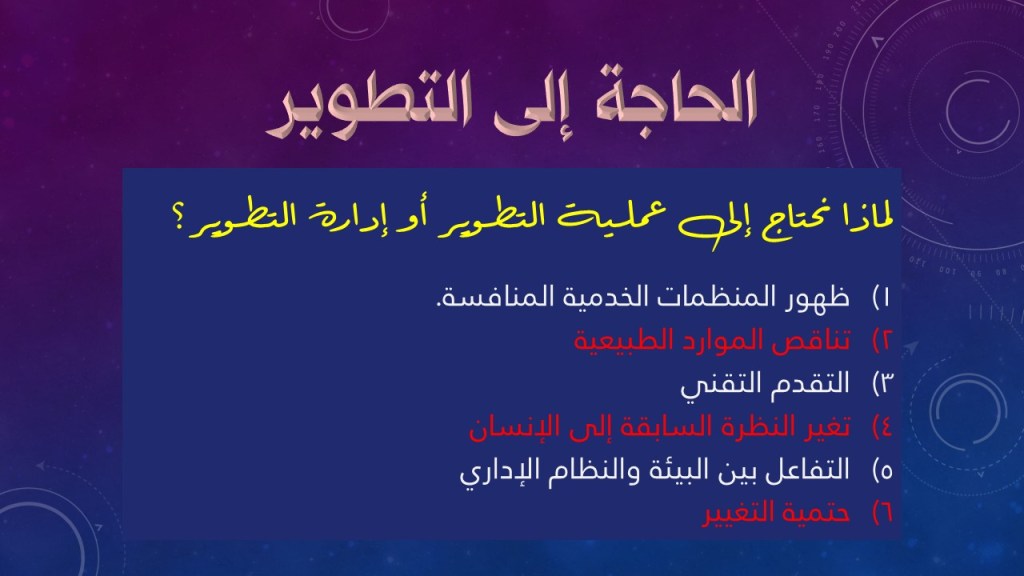 الحاجة إلى التطوير

لماذا نحتاج إلى عملية التطوير أو إدارة التطوير؟

١) ظهور المنظمات الخدمية المنافسة.
٢) تناقص الموارد الطبيعية
٣) التقدم التقني
٤) تغير النظرة السابقة إلى الإنسان
٥) التفاعل بين البيئة والنظام الإداري
٦) حتمية التغيير